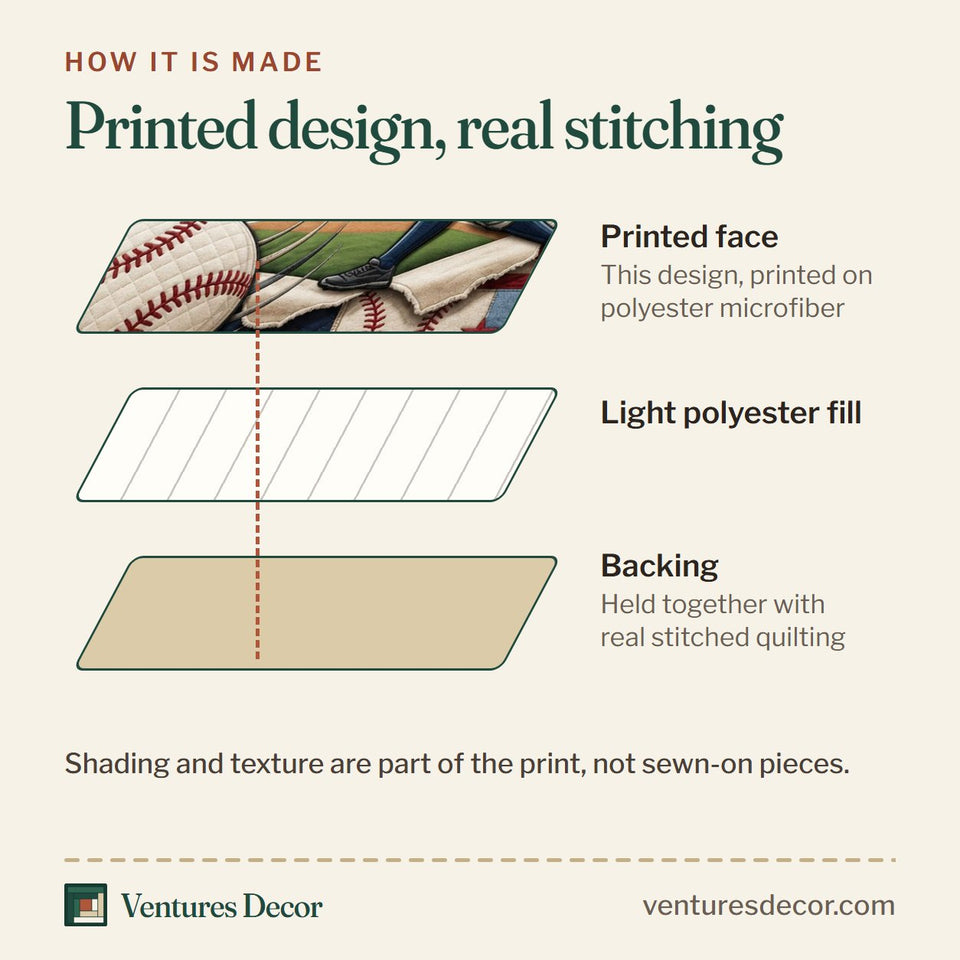 HOW IT IS MADE

Printed design, real stitching

Printed face
This design, printed on polyester microfiber

Light polyester fill

Backing
Held together with real stitched quilting

Shading and texture are part of the print, not sewn-on pieces.

Ventures Decor

venturesdecor.com